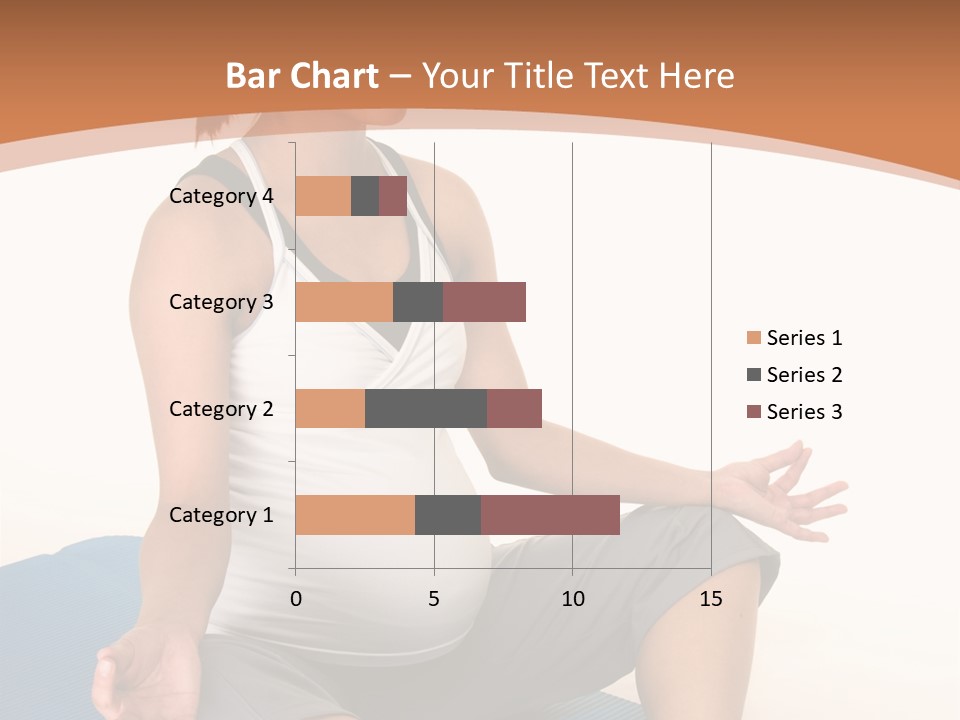 Bar Chart – Your Title Text Here

Category 4
Category 3
Category 2
Category 1

0 5 10 15

Series 1
Series 2
Series 3